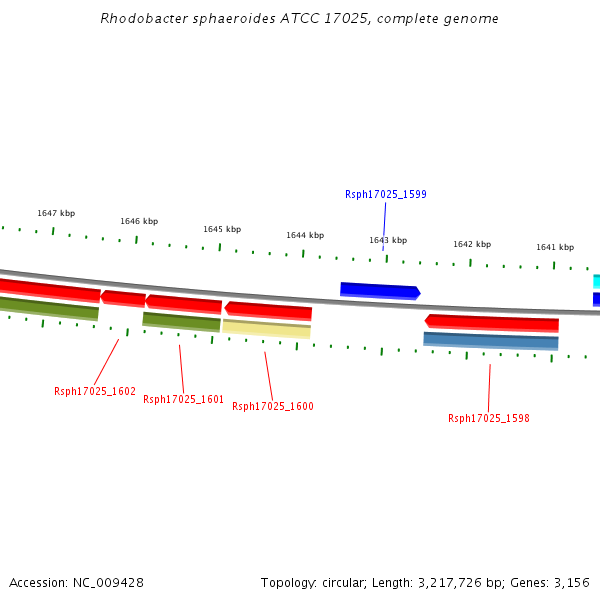 Rhodobacter sphaeroides ATCC 17025, complete genome

Rsph17025_1599

1647 kbp

1646 kbp

1645 kbp

1644 kbp

1643 kbp

1642 kbp

1641 kbp

Rsph17025_1602

Rsph17025_1601

Rsph17025_1600

Rsph17025_1598

Accession: NC_009428

Topology: circular; Length: 3,217,726 bp; Genes: 3,156